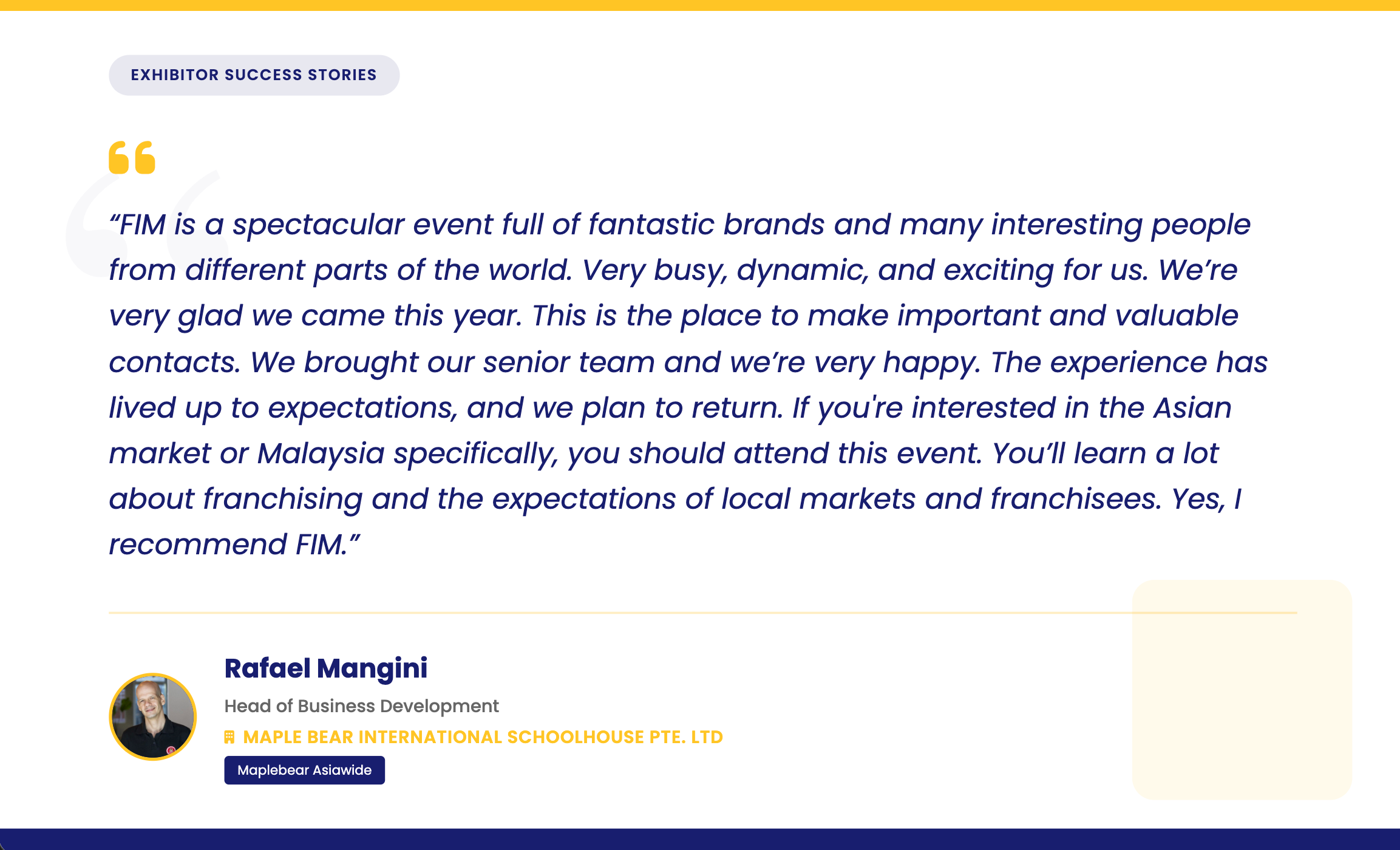 EXHIBITOR SUCCESS STORIES

“FIM is a spectacular event full of fantastic brands and many interesting people from different parts of the world. Very busy, dynamic, and exciting for us. We’re very glad we came this year. This is the place to make important and valuable contacts. We brought our senior team and we’re very happy. The experience has lived up to expectations, and we plan to return. If you're interested in the Asian market or Malaysia specifically, you should attend this event. You’ll learn a lot about franchising and the expectations of local markets and franchisees. Yes, I recommend FIM.”

Rafael Mangini

Head of Business Development

MAPLE BEAR INTERNATIONAL SCHOOLHOUSE PTE. LTD

Maplebear Asiawide